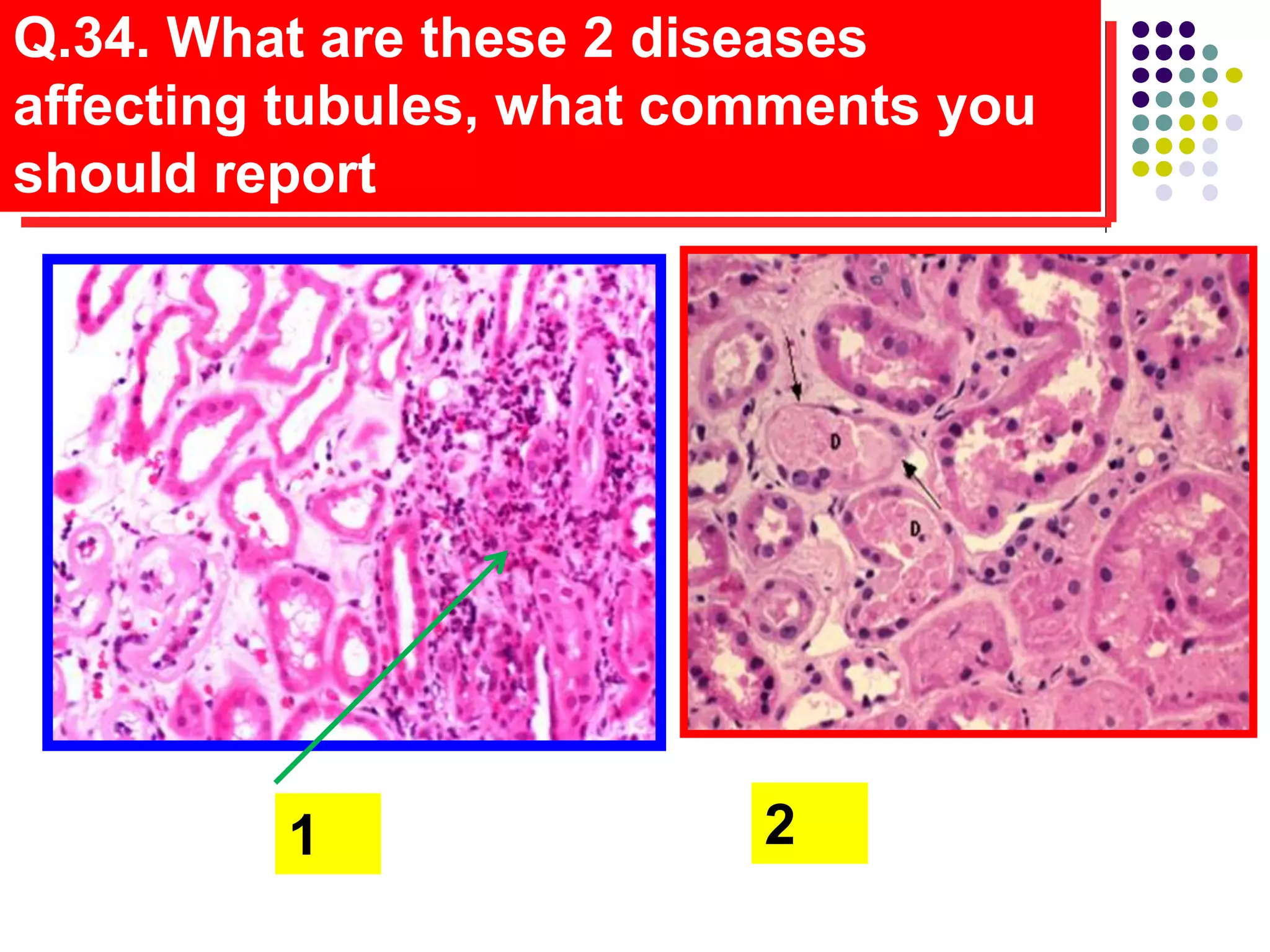 Q.34. What are these 2 diseases affecting tubules, what comments you should report

D

D

1

2